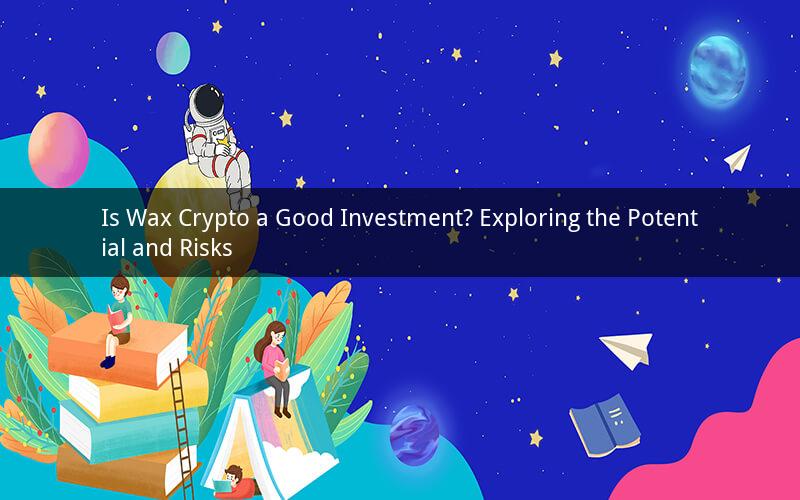 Is Wax Crypto a Good Investment? Exploring the Potential and Risks